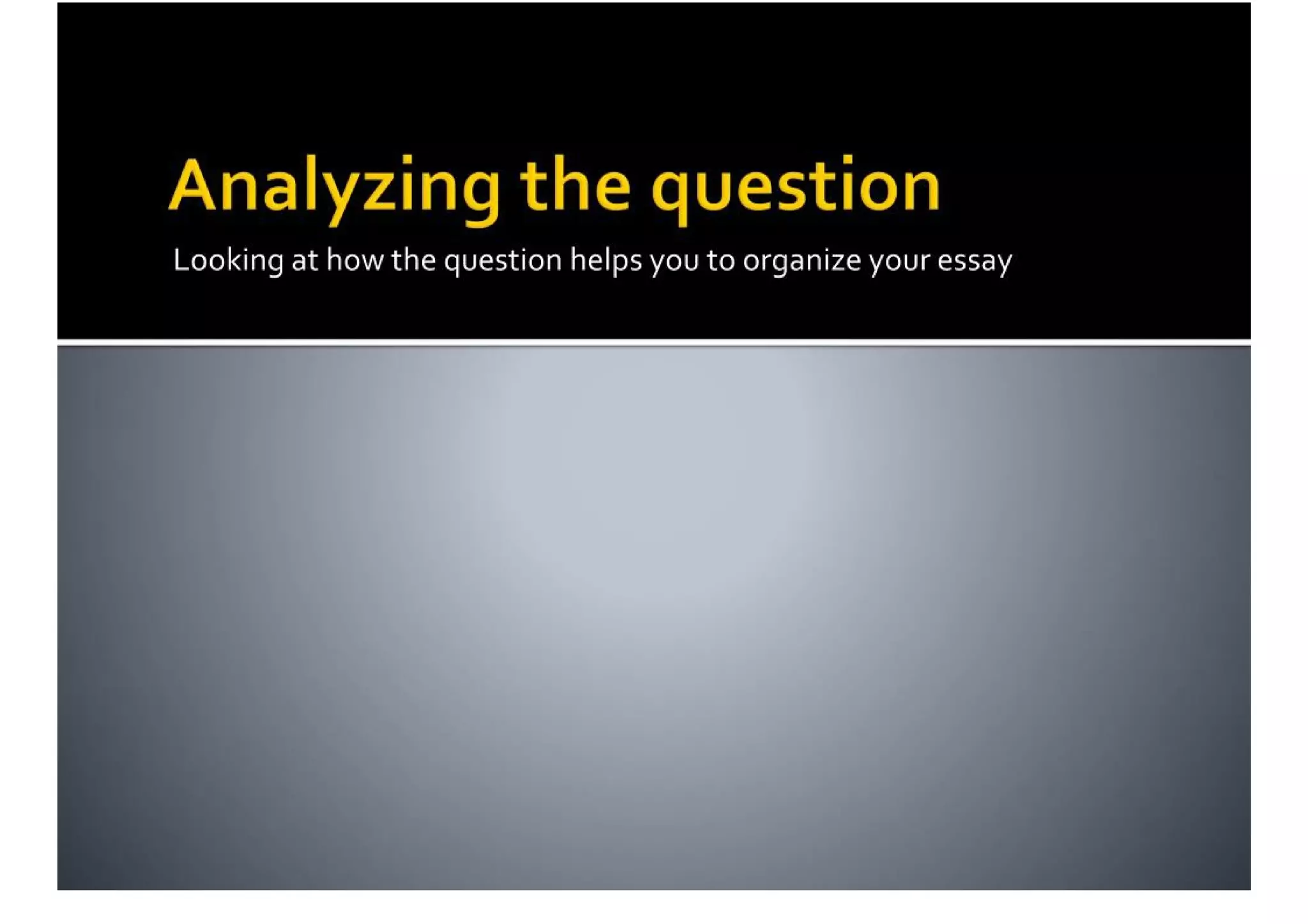 Analyzing the question

Looking at how the question helps you to organize your essay